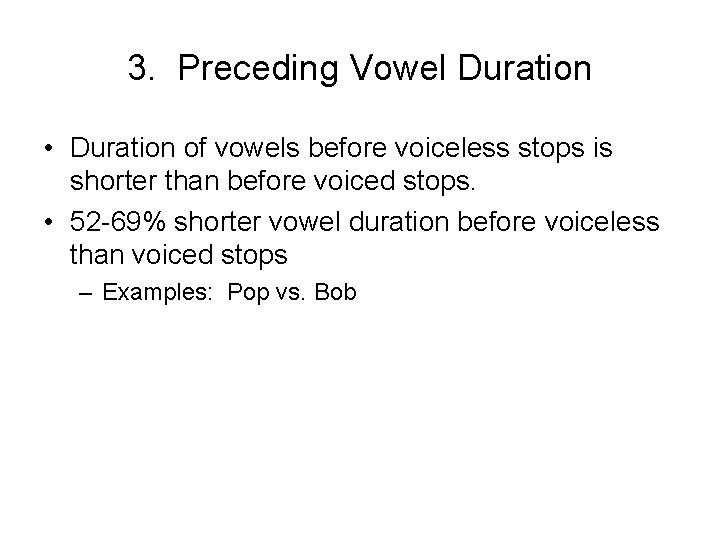 3. Preceding Vowel Duration

• Duration of vowels before voiceless stops is shorter than before voiced stops.

• 52-69% shorter vowel duration before voiceless than voiced stops

– Examples: Pop vs. Bob